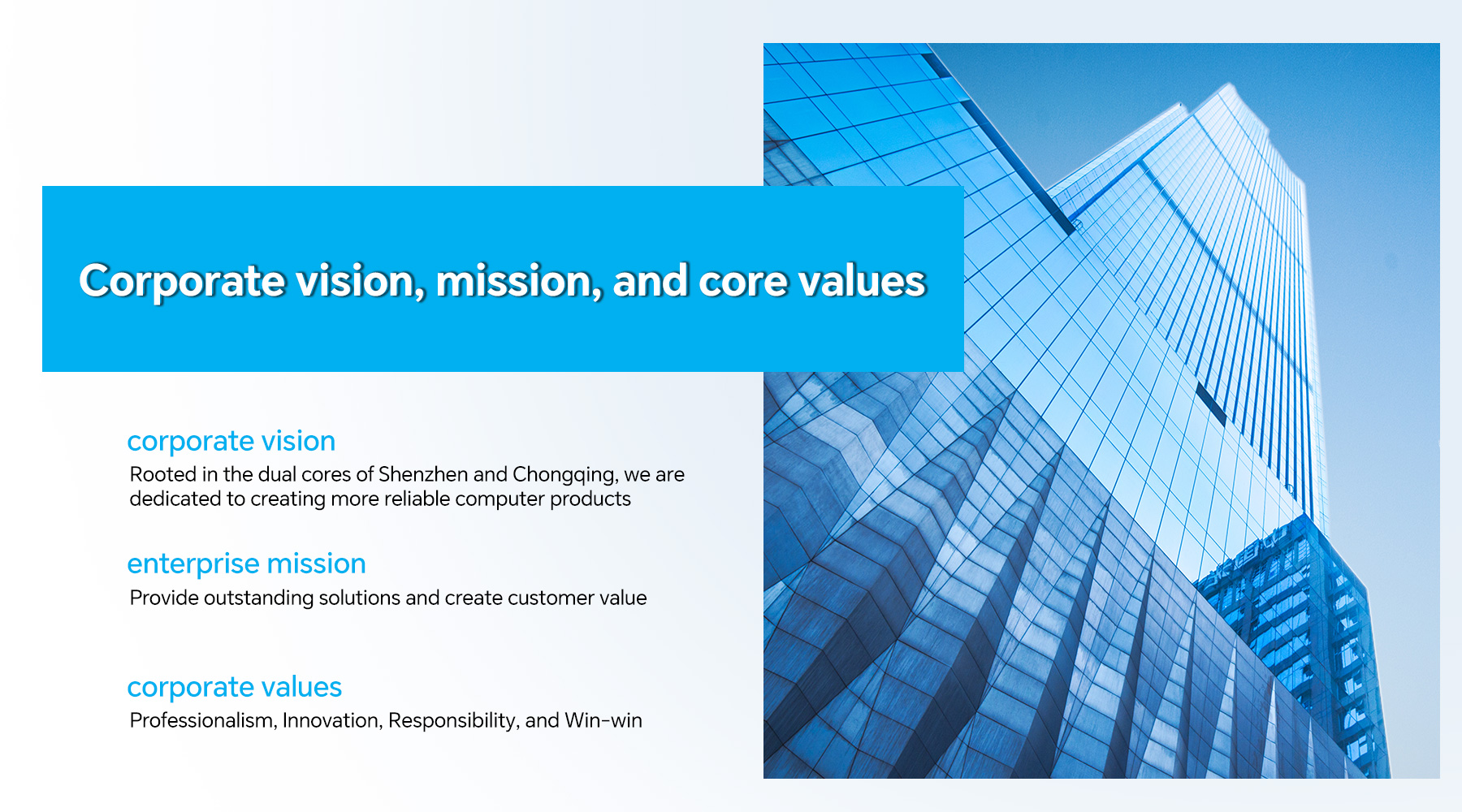 Corporate vision, mission, and core values

corporate vision

Rooted in the dual cores of Shenzhen and Chongqing, we are dedicated to creating more reliable computer products

enterprise mission

Provide outstanding solutions and create customer value

corporate values

Professionalism, Innovation, Responsibility, and Win-win